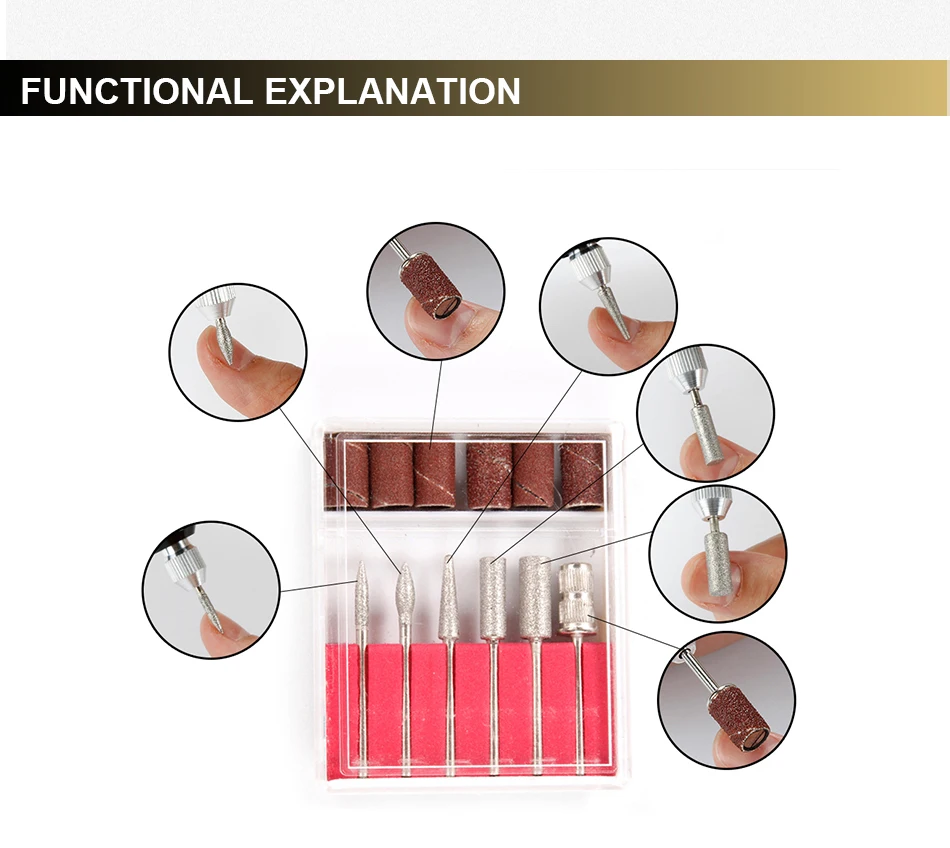 FUNCTIONAL EXPLANATION